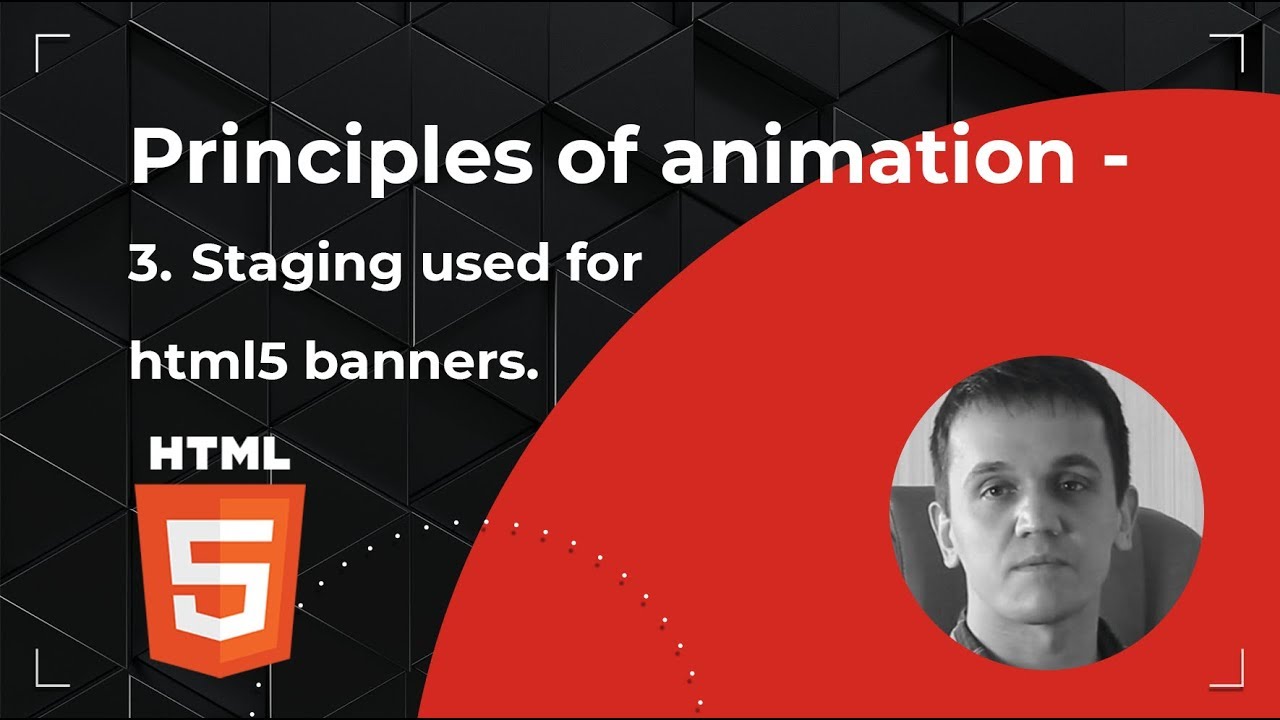 Principles of animation -

3. Staging used for

html5 banners.

HTML

5